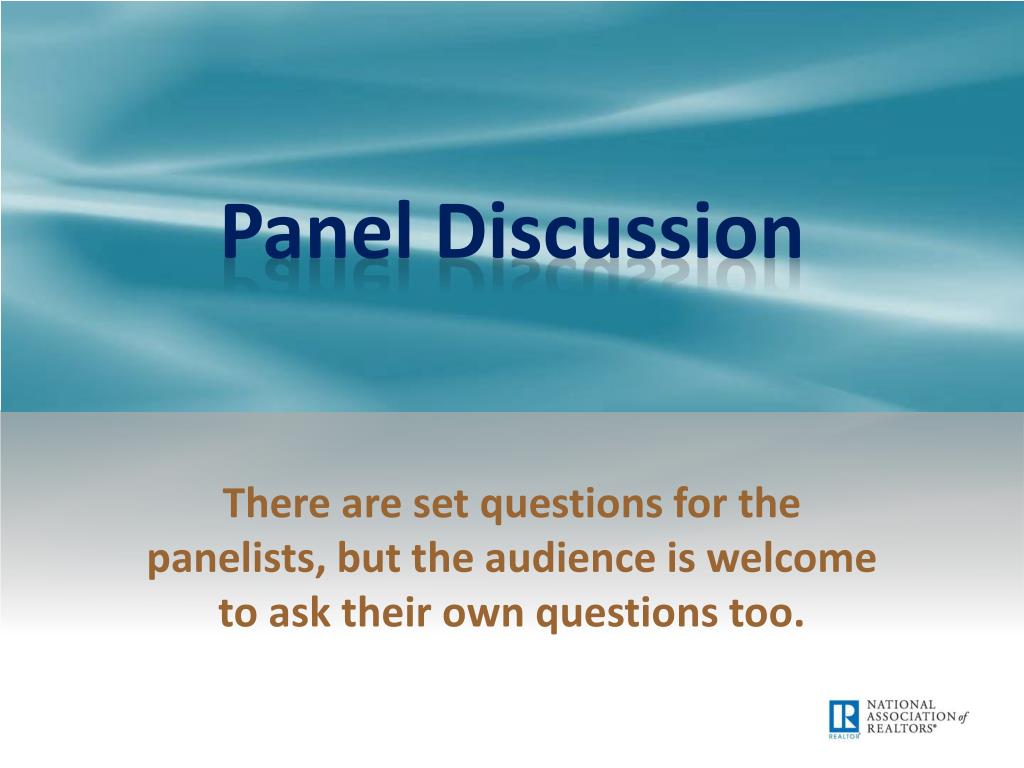 Panel Discussion

There are set questions for the panelists, but the audience is welcome to ask their own questions too.

R
REALTOR
NATIONAL ASSOCIATION of REALTORS®